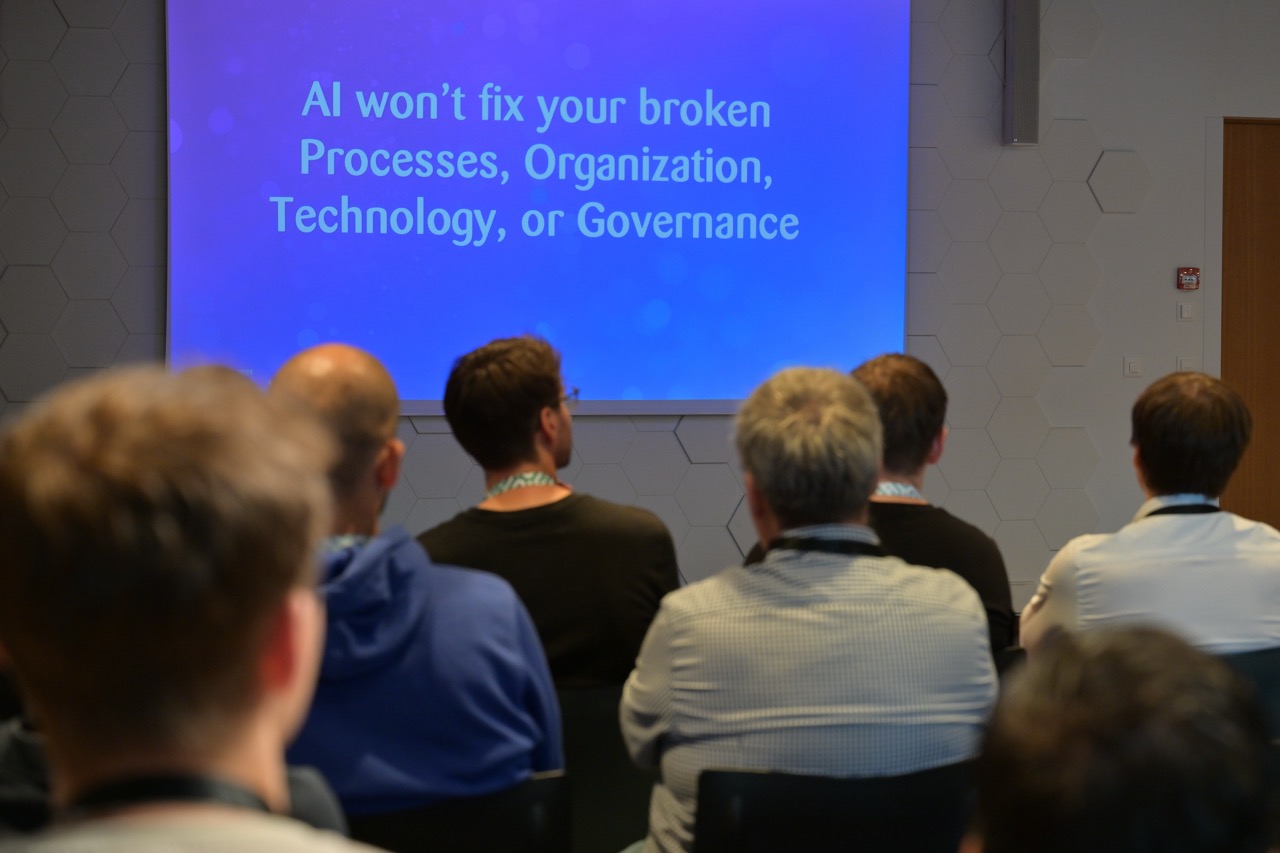 AI won't fix your broken Processes, Organization, Technology, or Governance